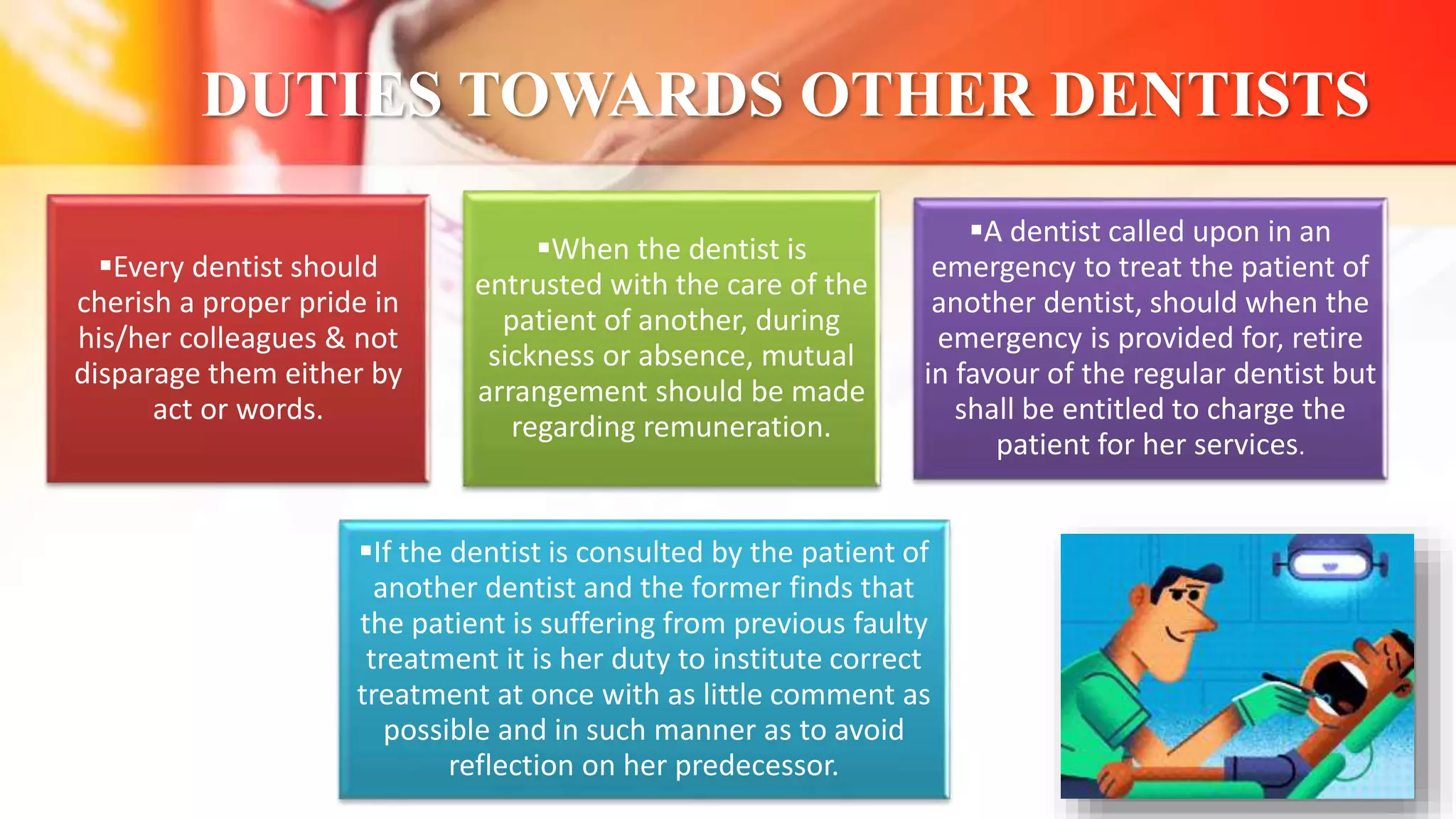 DUTIES TOWARDS OTHER DENTISTS

▪Every dentist should cherish a proper pride in his/her colleagues & not disparage them either by act or words.

▪When the dentist is entrusted with the care of the patient of another, during sickness or absence, mutual arrangement should be made regarding remuneration.

▪A dentist called upon in an emergency to treat the patient of another dentist, should when the emergency is provided for, retire in favour of the regular dentist but shall be entitled to charge the patient for her services.

▪If the dentist is consulted by the patient of another dentist and the former finds that the patient is suffering from previous faulty treatment it is her duty to institute correct treatment at once with as little comment as possible and in such manner as to avoid reflection on her predecessor.